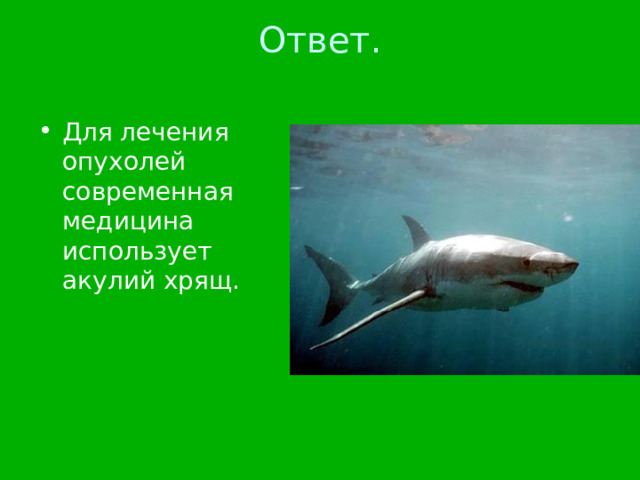 Ответ.

• Для лечения опухолей современная медицина использует акулий хрящ.